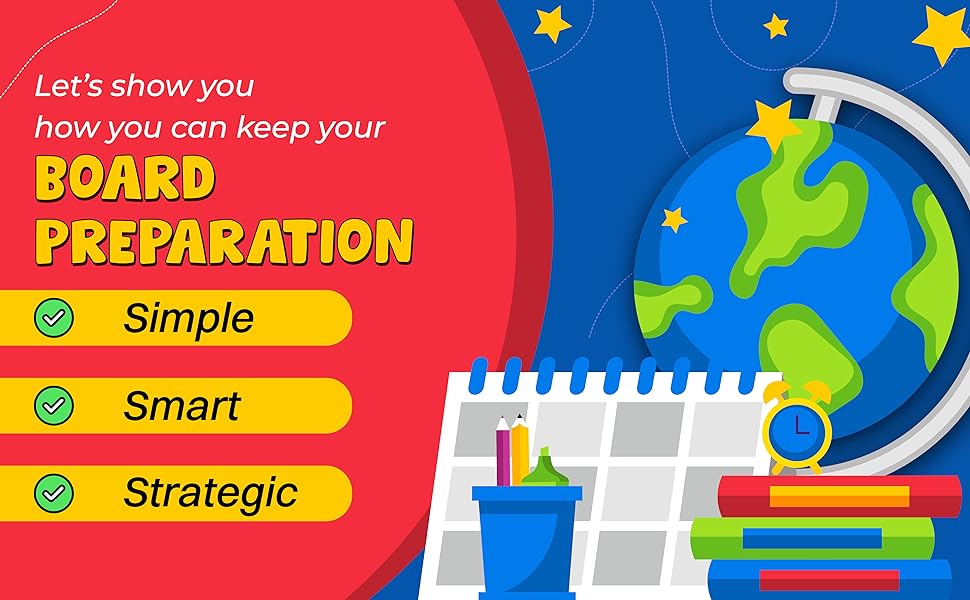 Let's show you how you can keep your
BOARD PREPARATION

Simple

Smart

Strategic